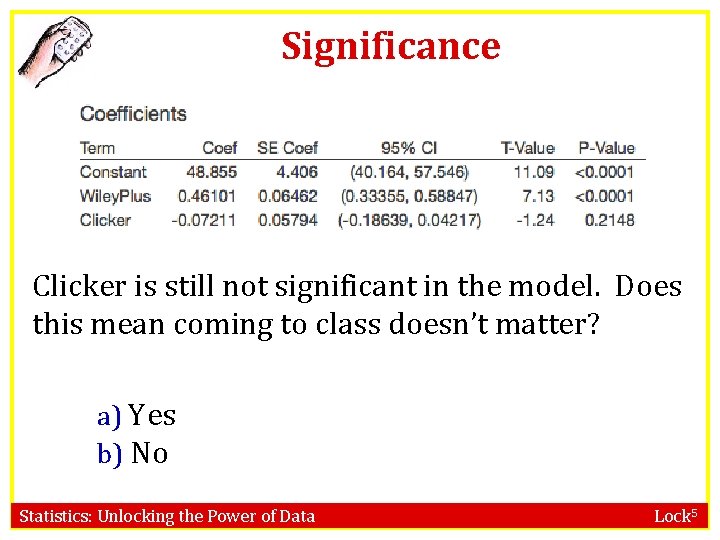 Significance

Coefficients

| Term | Coef | SE Coef | 95% CI | T-Value | P-Value |
|---|---|---|---|---|---|
| Constant | 48.855 | 4.406 | (40.164, 57.546) | 11.09 | <0.0001 |
| WileyPlus | 0.46101 | 0.06462 | (0.33355, 0.58847) | 7.13 | <0.0001 |
| Clicker | -0.07211 | 0.05794 | (-0.18639, 0.04217) | -1.24 | 0.2148 |

Clicker is still not significant in the model. Does this mean coming to class doesn't matter?

a) Yes
b) No

Statistics: Unlocking the Power of Data

Lock$^5$